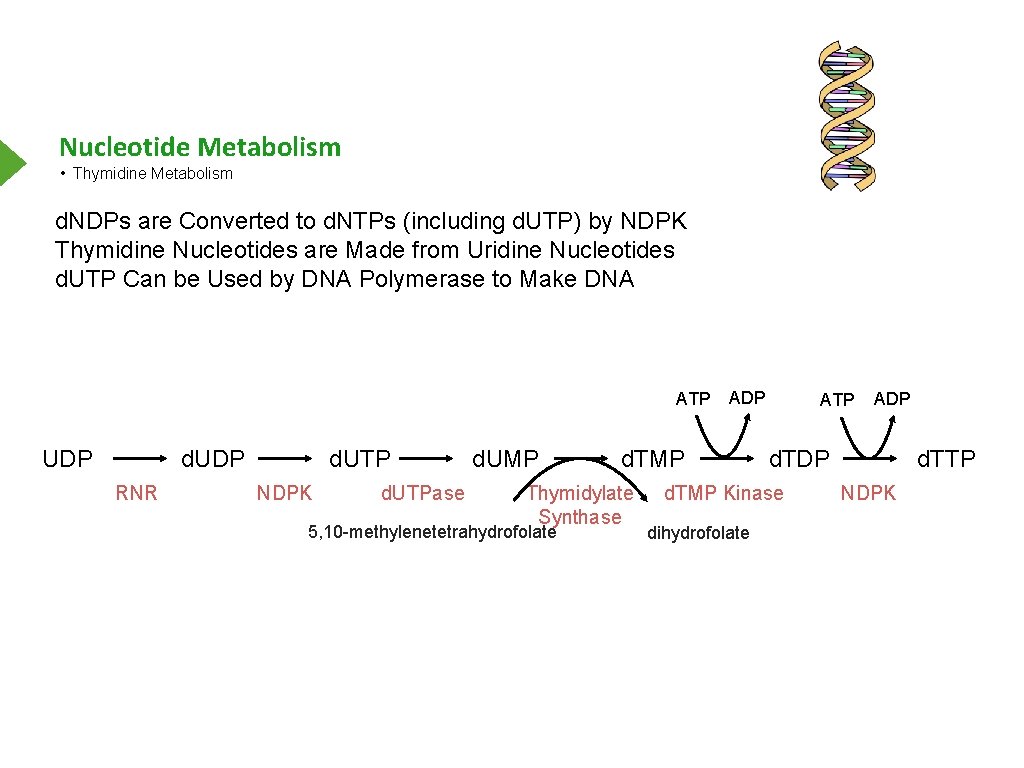 Nucleotide Metabolism

• Thymidine Metabolism

d.NDPs are Converted to d.NTPs (including d.UTP) by NDPK
Thymidine Nucleotides are Made from Uridine Nucleotides
d.UTP Can be Used by DNA Polymerase to Make DNA

ATP ADP ATP ADP

UDP d.UDP d.UTP d.UMP d.TMP d.TDP d.TTP

RNR NDPK d.UTPase Thymidylate Synthase d.TMP Kinase NDPK

5,10-methylenetetrahydrofolate dihydrofolate